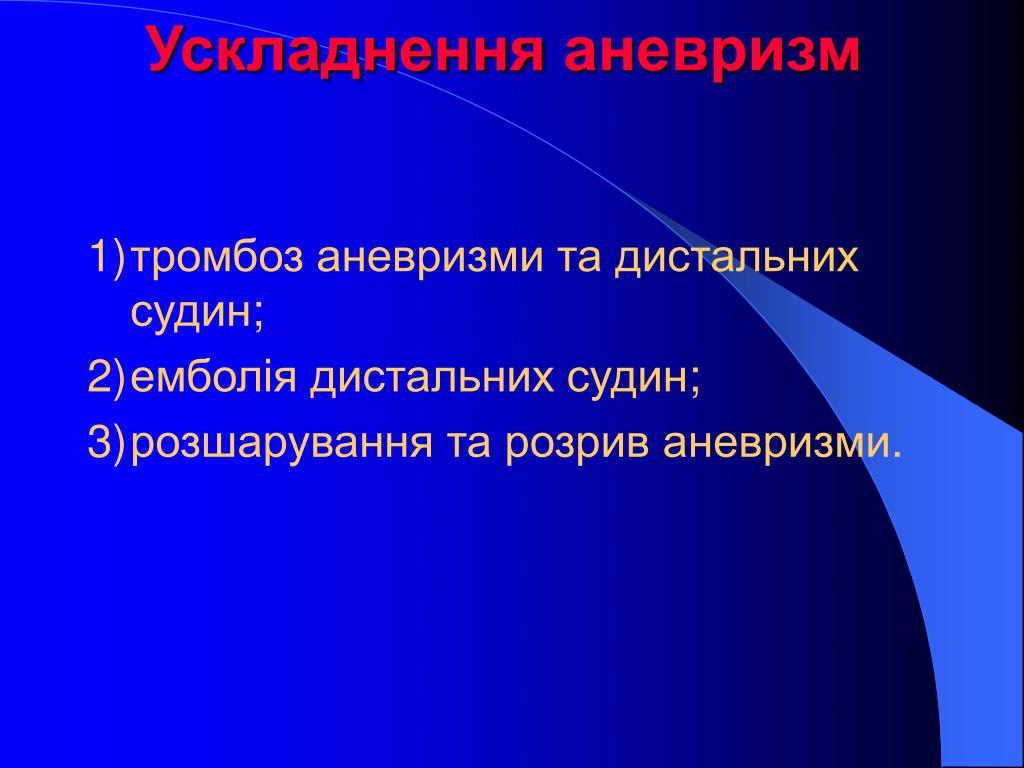 Ускладнення аневризм

1) тромбоз аневризми та дистальних судин;

2) емболія дистальних судин;

3) розшарування та розрив аневризми.